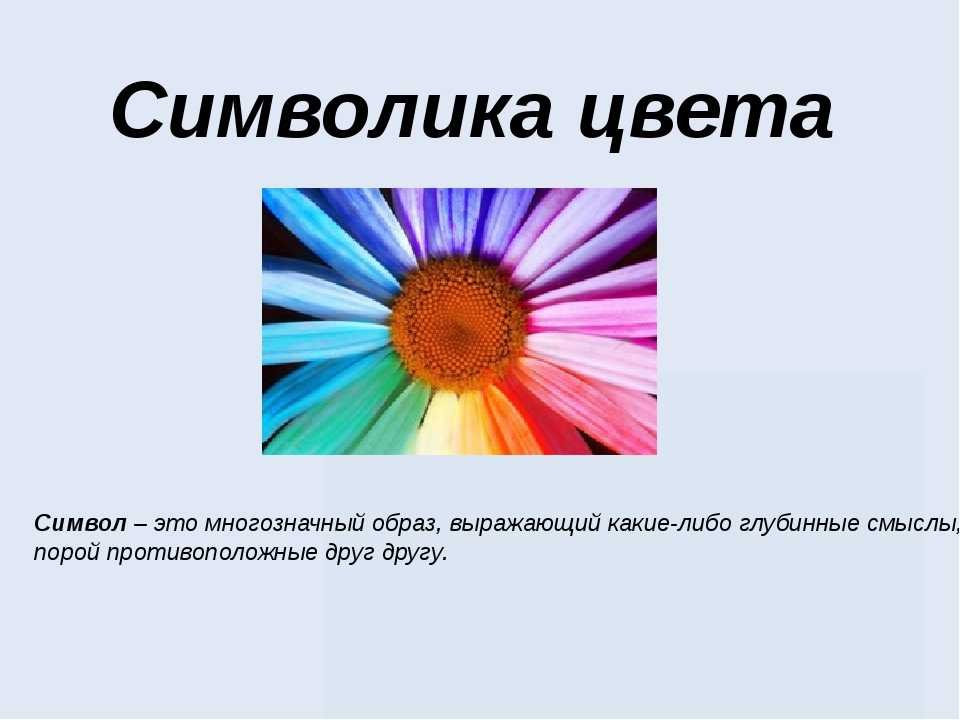 Символика цвета

Символ – это многозначный образ, выражающий какие-либо глубинные смыслы, порой противоположные друг другу.